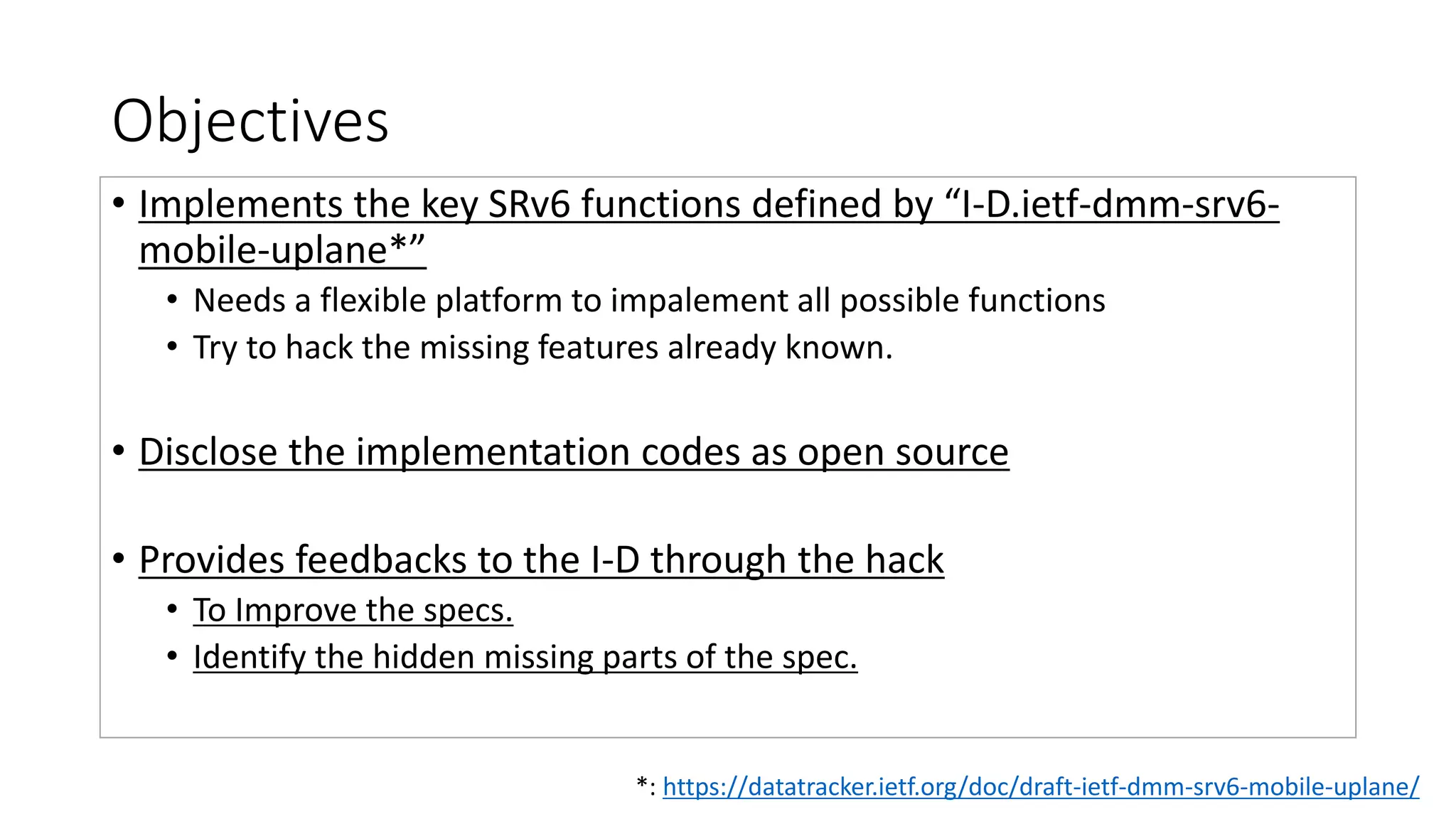 Objectives

• Implements the key SRv6 functions defined by “I-D.ietf-dmm-srv6-mobile-uplane*”
  • Needs a flexible platform to impalement all possible functions
  • Try to hack the missing features already known.

• Disclose the implementation codes as open source

• Provides feedbacks to the I-D through the hack
  • To Improve the specs.
  • Identify the hidden missing parts of the spec.

*: https://datatracker.ietf.org/doc/draft-ietf-dmm-srv6-mobile-uplane/